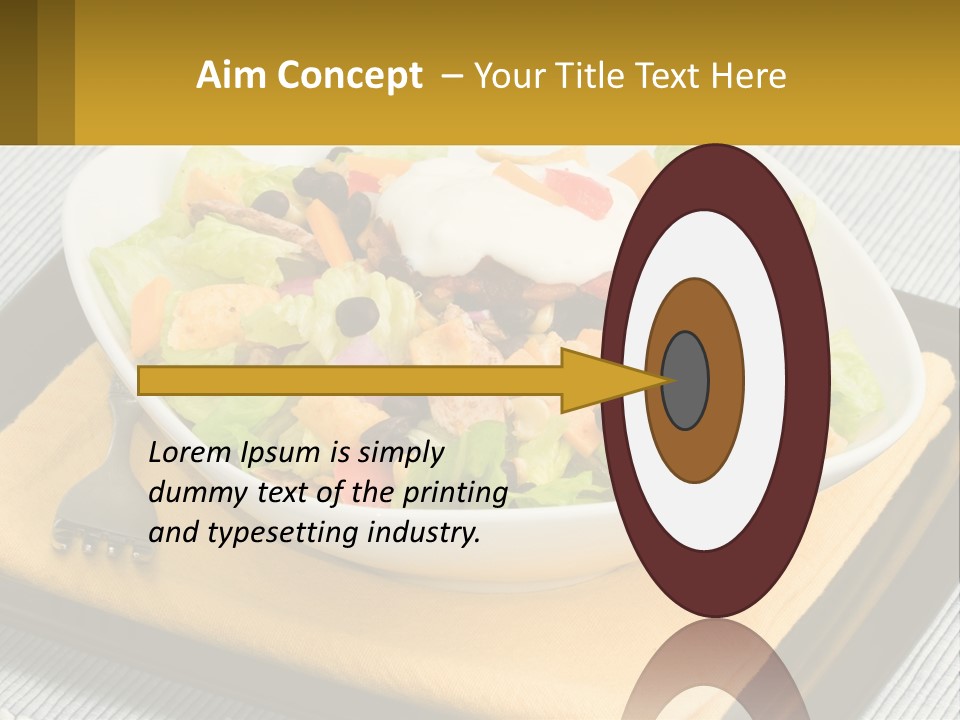 Aim Concept – Your Title Text Here

Lorem Ipsum is simply dummy text of the printing and typesetting industry.